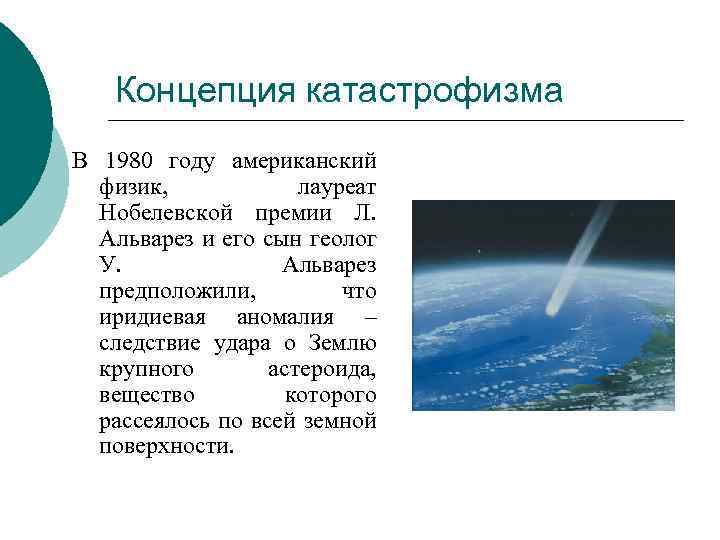 Концепция катастрофизма

В 1980 году американский физик, лауреат Нобелевской премии Л. Альварез и его сын геолог У. Альварез предположили, что иридиевая аномалия – следствие удара о Землю крупного астероида, вещество которого рассеялось по всей земной поверхности.